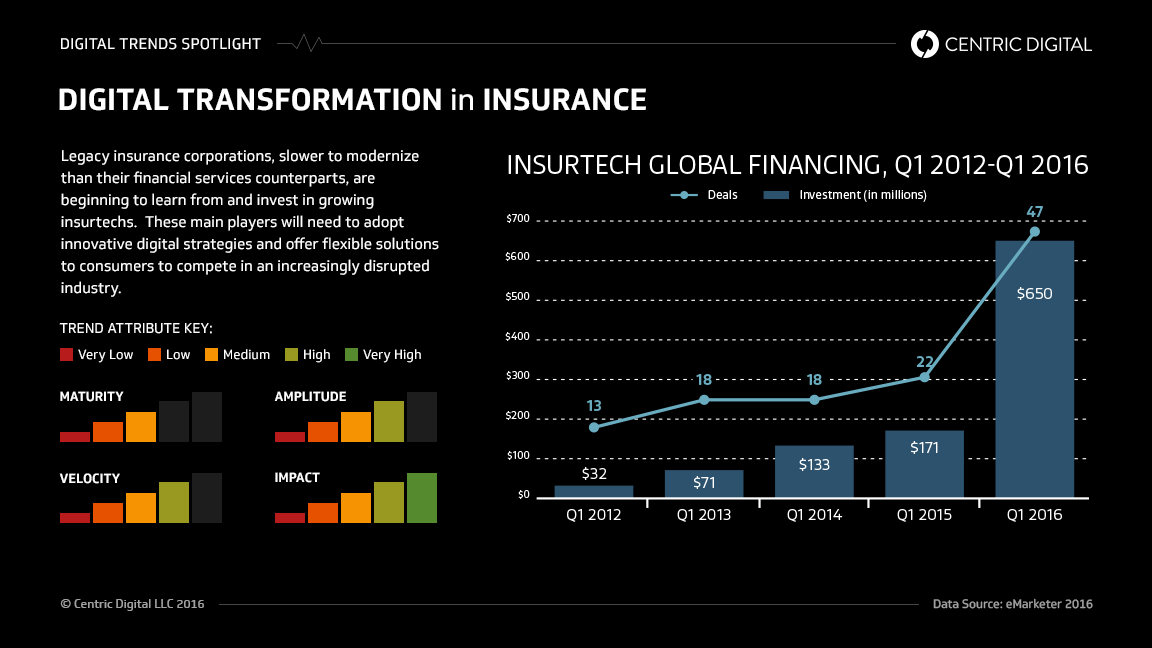 DIGITAL TRENDS SPOTLIGHT

CENTRIC DIGITAL

DIGITAL TRANSFORMATION in INSURANCE

Legacy insurance corporations, slower to modernize than their financial services counterparts, are beginning to learn from and invest in growing insurtechs. These main players will need to adopt innovative digital strategies and offer flexible solutions to consumers to compete in an increasingly disrupted industry.

TREND ATTRIBUTE KEY:

Very Low Low Medium High Very High

MATURITY

AMPLITUDE

VELOCITY

IMPACT

INSURTECH GLOBAL FINANCING, Q1 2012-Q1 2016

Deals Investment (in millions)

$700
$600
$500
$400
$300
$200
$100
$0

13 18 18 22 47

$32 $71 $133 $171 $650

Q1 2012 Q1 2013 Q1 2014 Q1 2015 Q1 2016

© Centric Digital LLC 2016

Data Source: eMarketer 2016